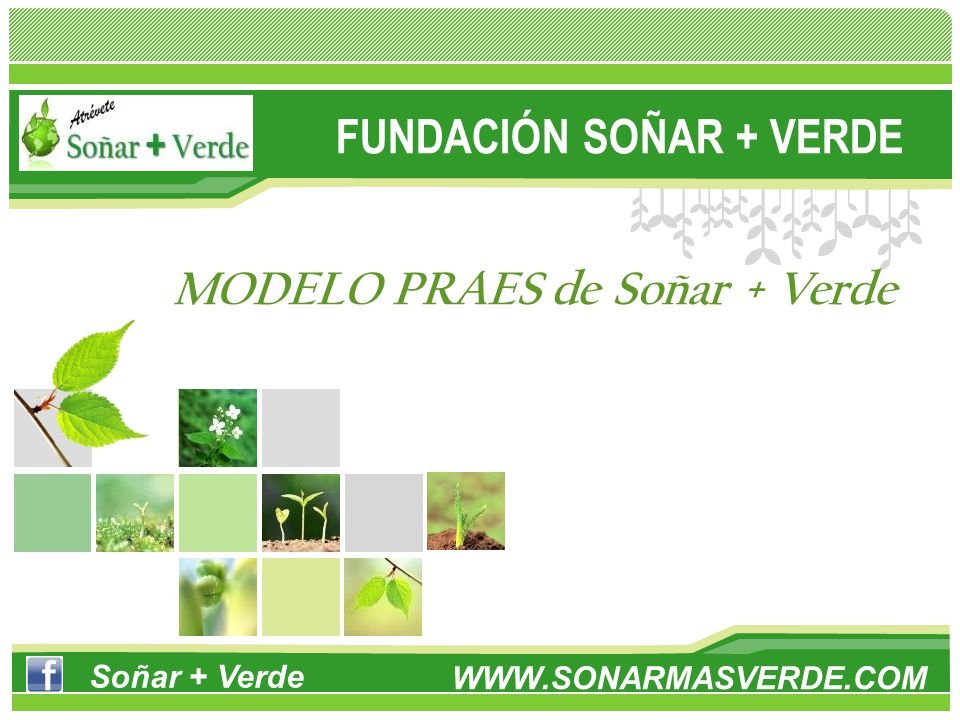 Atrévete
Soñar + Verde

FUNDACIÓN SOÑAR + VERDE

MODELO PRAES de Soñar + Verde

f Soñar + Verde

WWW.SONARMASVERDE.COM